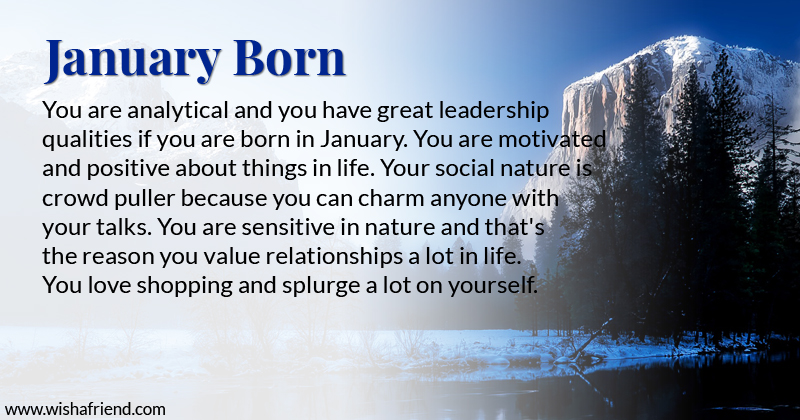 January Born

You are analytical and you have great leadership qualities if you are born in January. You are motivated and positive about things in life. Your social nature is crowd puller because you can charm anyone with your talks. You are sensitive in nature and that's the reason you value relationships a lot in life. You love shopping and splurge a lot on yourself.

www.wishafriend.com